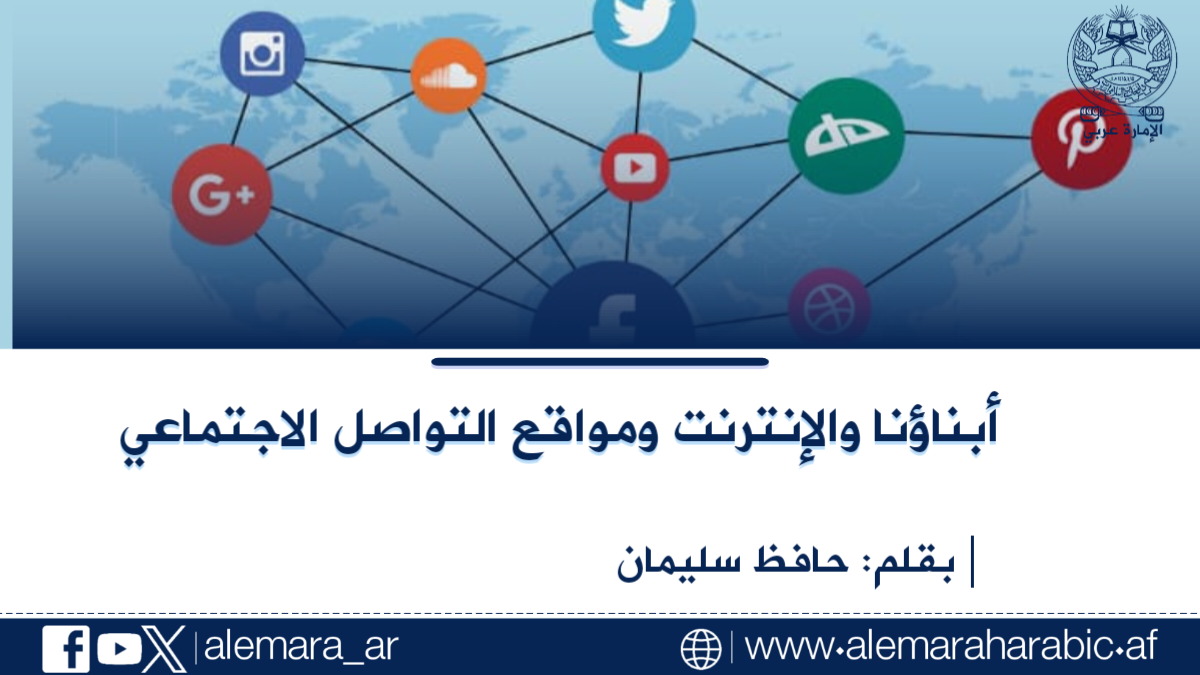 الإمارة عربي

G+

أبناؤنا والإنترنت ومواقع التواصل الاجتماعي

بقلم: حافظ سليمان

alemara_ar

www.alemaraharabic.af